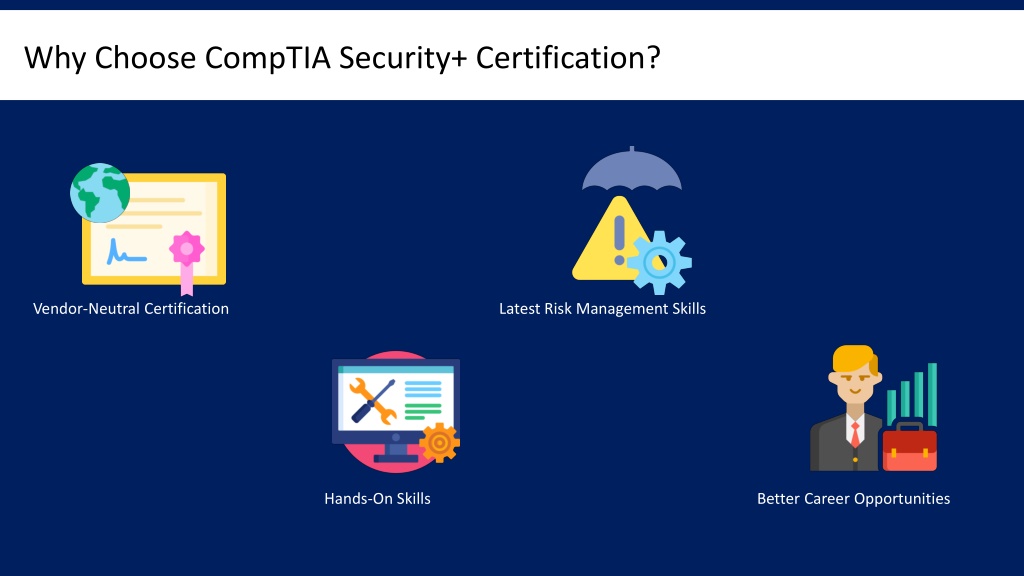 Why Choose CompTIA Security+ Certification?

Vendor-Neutral Certification

Latest Risk Management Skills

Hands-On Skills

Better Career Opportunities